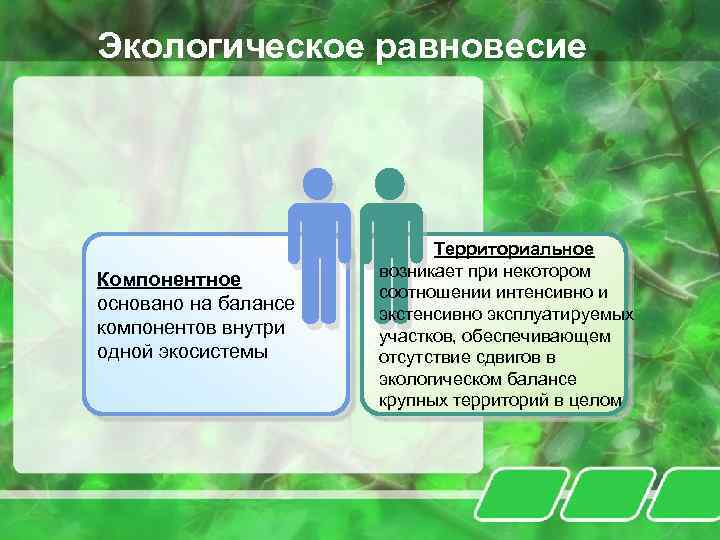 Экологическое равновесие

Компонентное
основано на балансе компонентов внутри одной экосистемы

Территориальное
возникает при некотором соотношении интенсивно и экстенсивно эксплуатируемых участков, обеспечивающем отсутствие сдвигов в экологическом балансе крупных территорий в целом